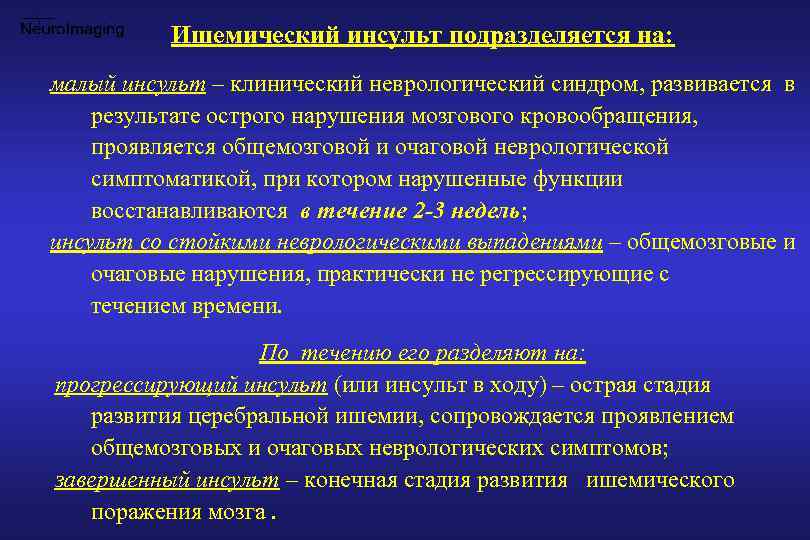 NeuroImaging

Ишемический инсульт подразделяется на:

малый инсульт – клинический неврологический синдром, развивается в результате острого нарушения мозгового кровообращения, проявляется общемозговой и очаговой неврологической симптоматикой, при котором нарушенные функции восстанавливаются в течение 2-3 недель;

инсульт со стойкими неврологическими выпадениями – общемозговые и очаговые нарушения, практически не регрессирующие с течением времени.

По течению его разделяют на:

прогрессирующий инсульт (или инсульт в ходу) – острая стадия развития церебральной ишемии, сопровождается проявлением общемозговых и очаговых неврологических симптомов;

завершенный инсульт – конечная стадия развития ишемического поражения мозга .